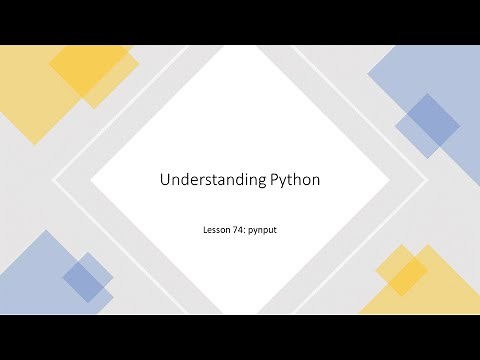 Understanding Python

Lesson 74: pynput